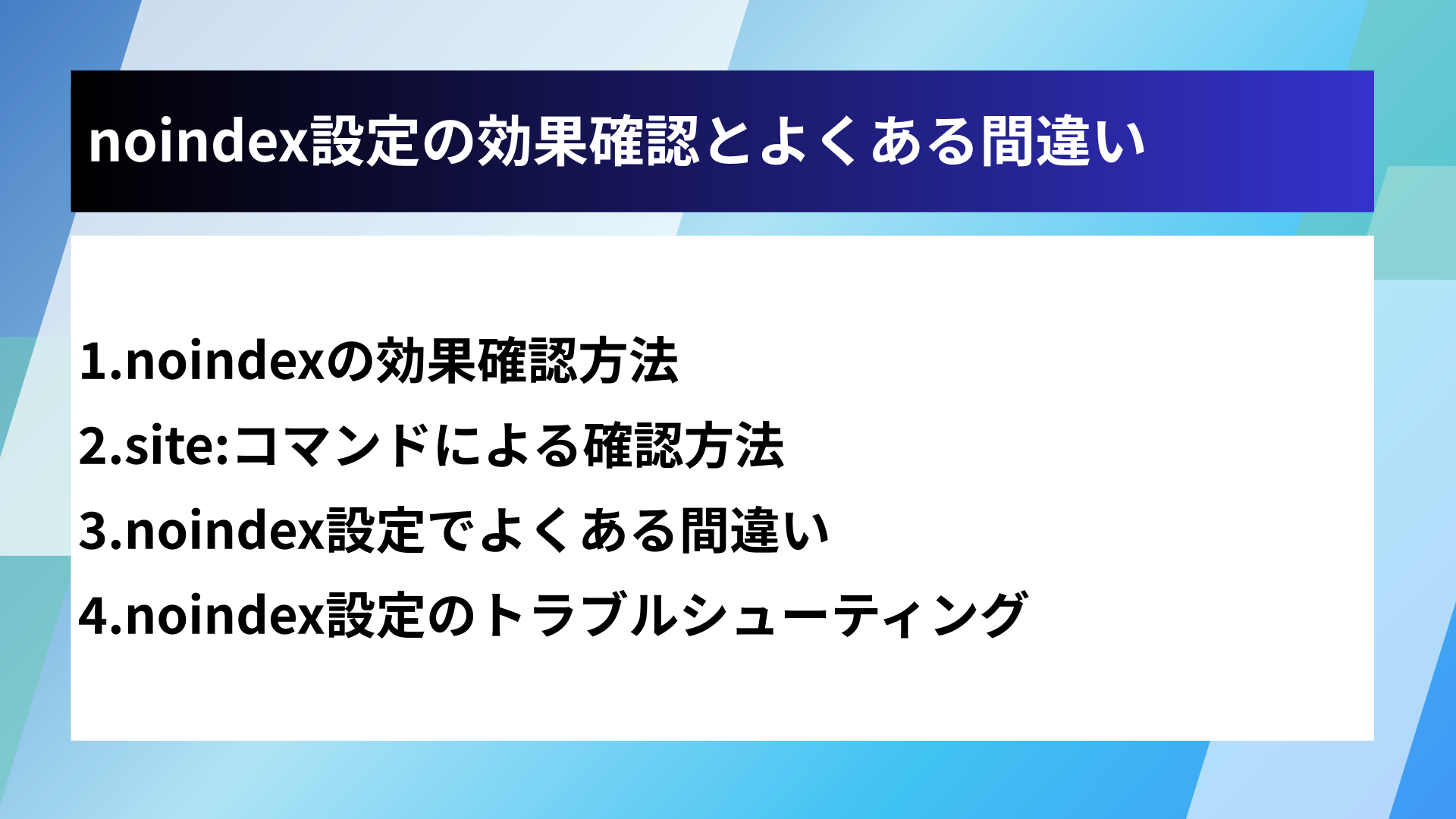 noindex設定の効果確認とよくある間違い

1.noindexの効果確認方法
2.site:コマンドによる確認方法
3.noindex設定でよくある間違い
4.noindex設定のトラブルシューティング